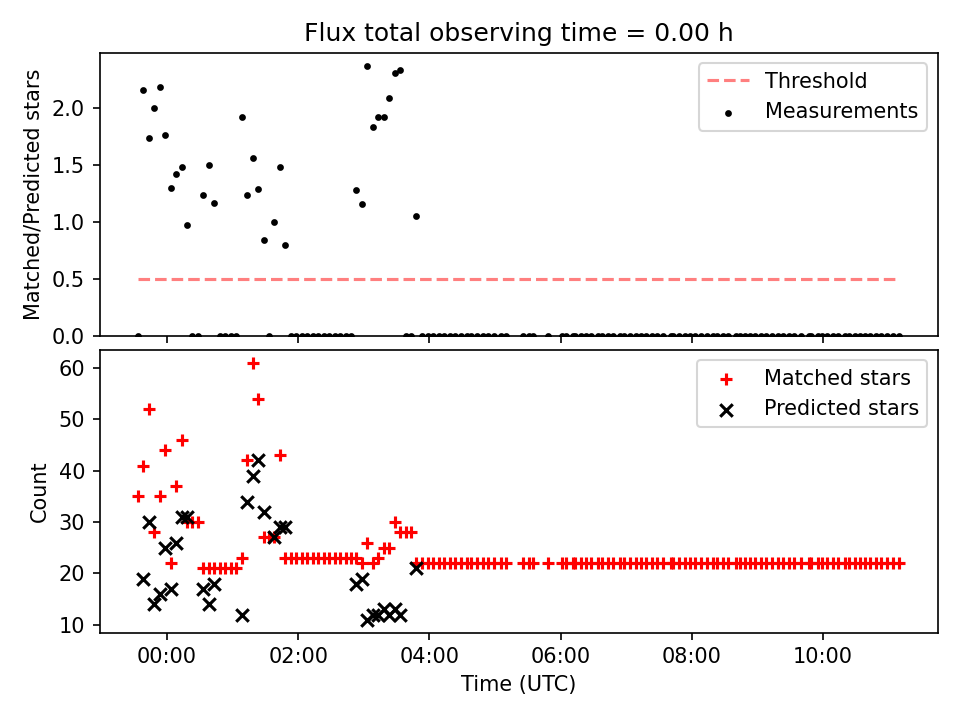 Flux total observing time = 0.00 h

Matched/Predicted stars

2.0
1.5
1.0
0.5
0.0

Threshold
Measurements

Count

60
50
40
30
20
10

Matched stars
Predicted stars

00:00
02:00
04:00
06:00
08:00
10:00

Time (UTC)